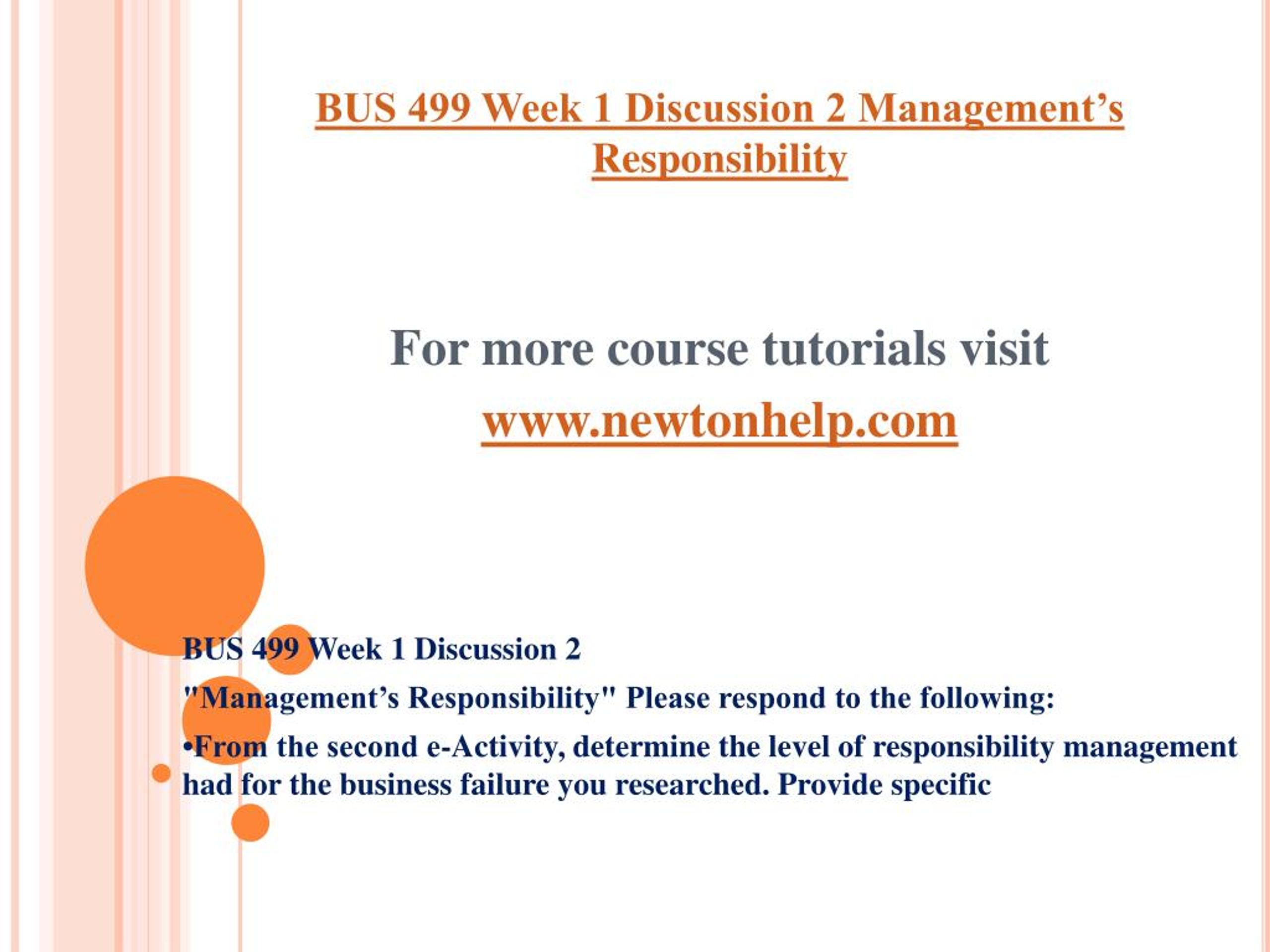 BUS 499 Week 1 Discussion 2 Management’s Responsibility

For more course tutorials visit

www.newtonhelp.com

BUS 499 Week 1 Discussion 2

"Management’s Responsibility" Please respond to the following:

•From the second e-Activity, determine the level of responsibility management had for the business failure you researched. Provide specific